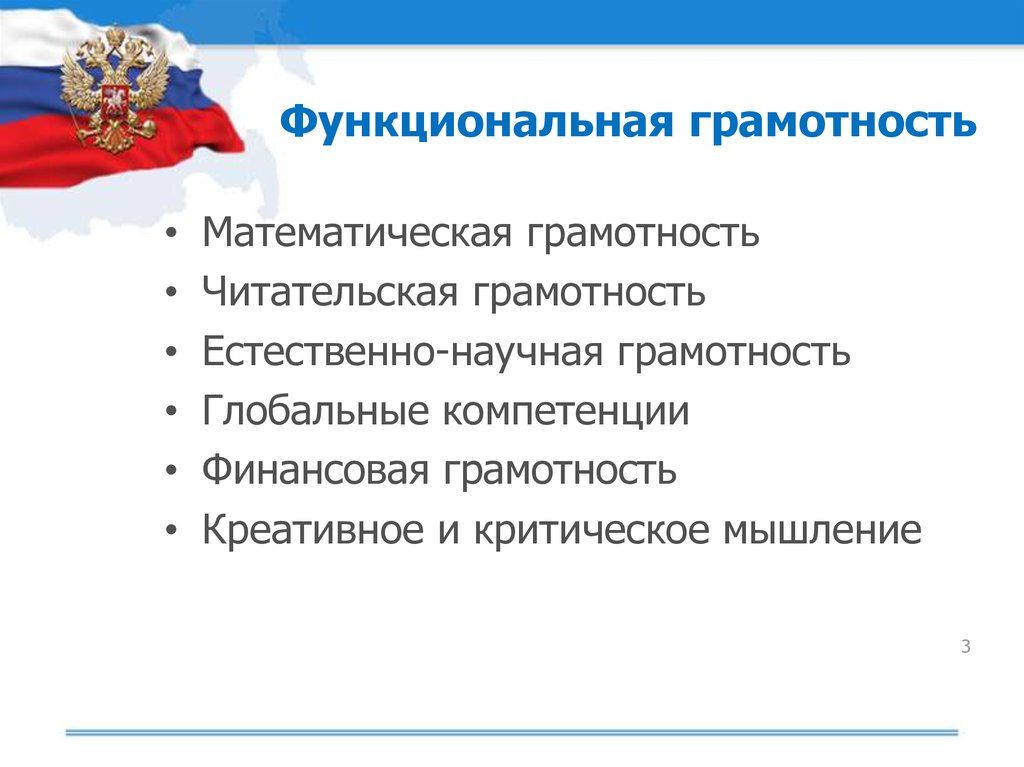 Функциональная грамотность

• Математическая грамотность
• Читательская грамотность
• Естественно-научная грамотность
• Глобальные компетенции
• Финансовая грамотность
• Креативное и критическое мышление

3